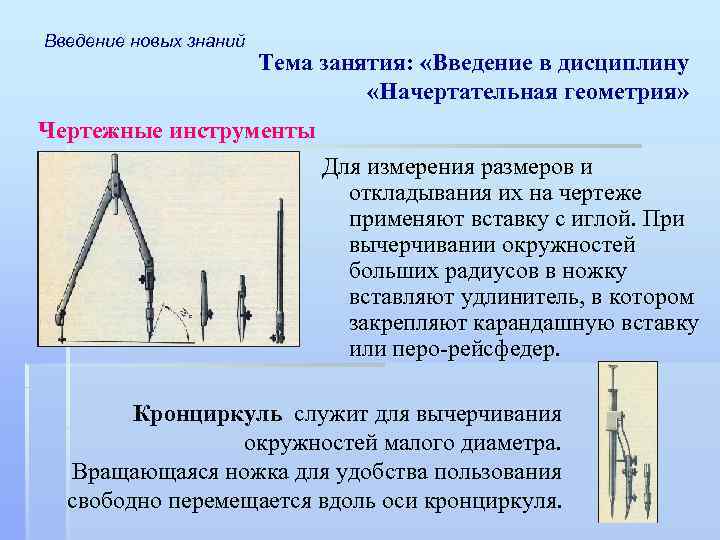 Введение новых знаний

Тема занятия: «Введение в дисциплину «Начертательная геометрия»

Чертежные инструменты

Для измерения размеров и откладывания их на чертеже применяют вставку с иглой. При вычерчивании окружностей больших радиусов в ножку вставляют удлинитель, в котором закрепляют карандашную вставку или перо-рейсфедер.

Кронциркуль служит для вычерчивания окружностей малого диаметра. Вращающаяся ножка для удобства пользования свободно перемещается вдоль оси кронциркуля.